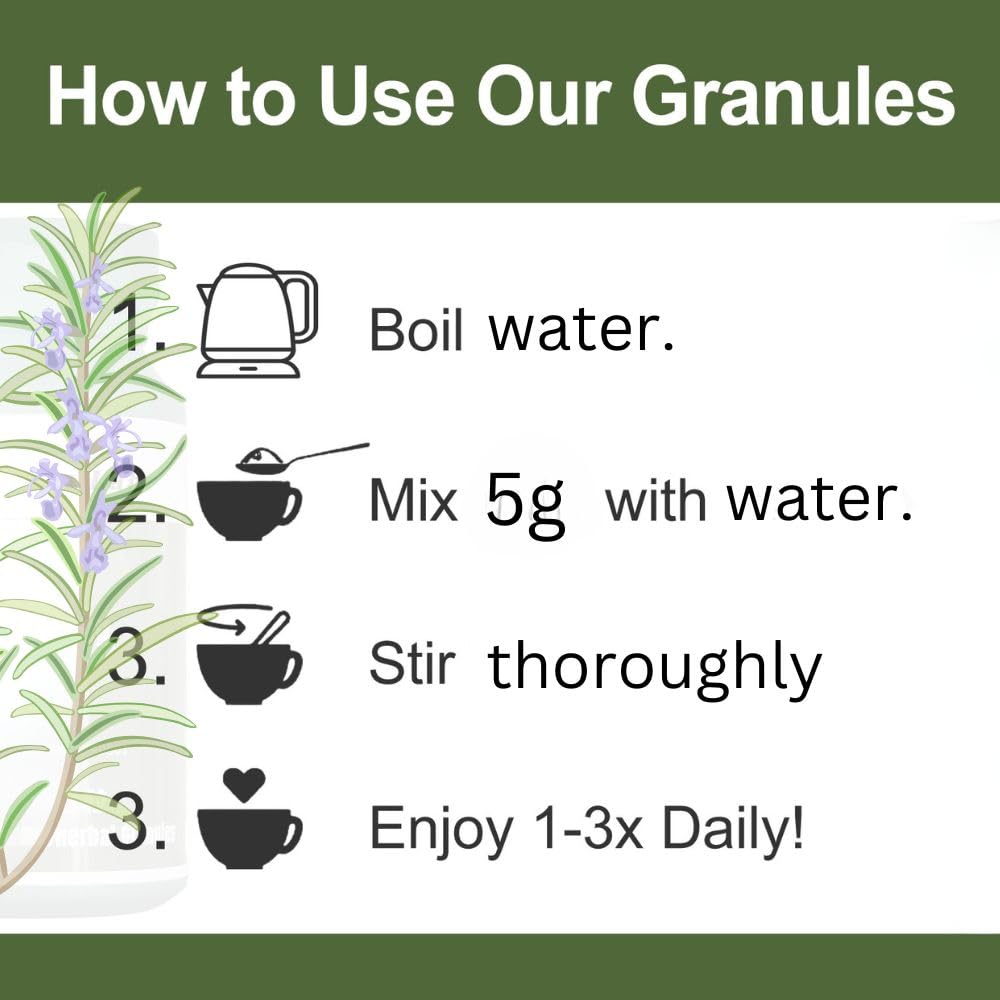 How to Use Our Granules

1. Boil water.

2. Mix 5g with water.

3. Stir thoroughly

3. Enjoy 1-3x Daily!